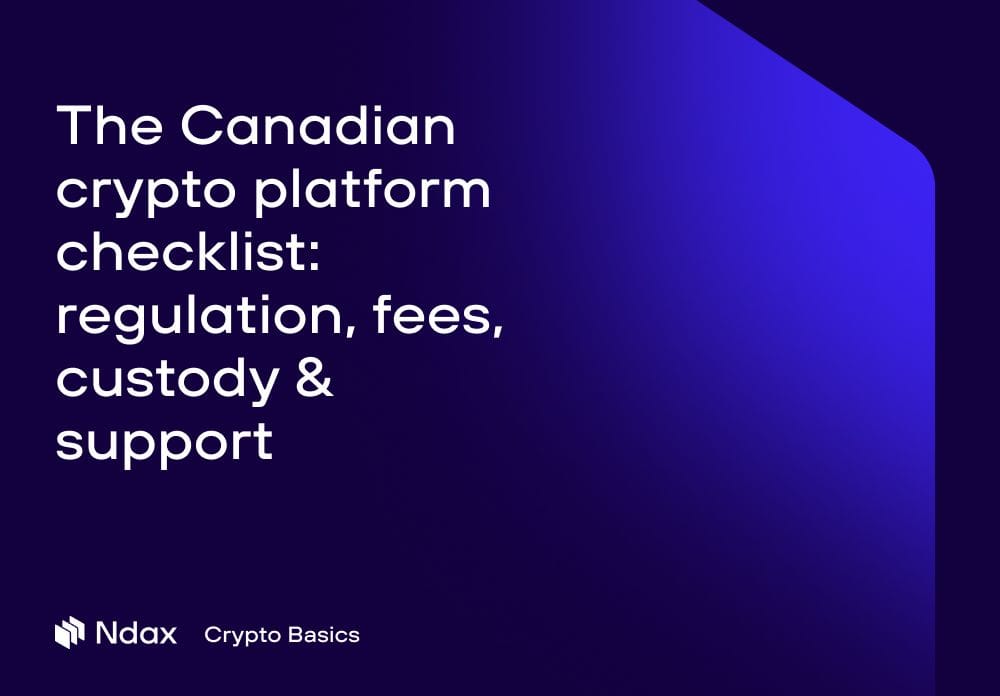 The Canadian crypto platform checklist: regulation, fees, custody & support

Ndax Crypto Basics